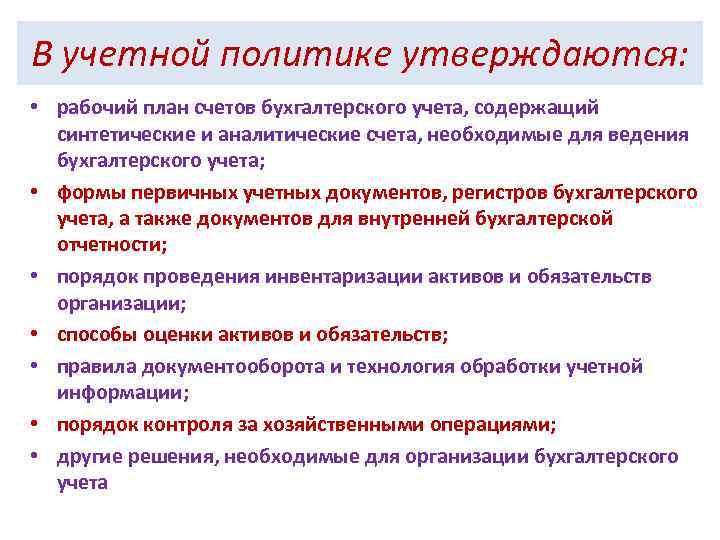 В учетной политике утверждаются:

• рабочий план счетов бухгалтерского учета, содержащий синтетические и аналитические счета, необходимые для ведения бухгалтерского учета;
• формы первичных учетных документов, регистров бухгалтерского учета, а также документов для внутренней бухгалтерской отчетности;
• порядок проведения инвентаризации активов и обязательств организации;
• способы оценки активов и обязательств;
• правила документооборота и технология обработки учетной информации;
• порядок контроля за хозяйственными операциями;
• другие решения, необходимые для организации бухгалтерского учета